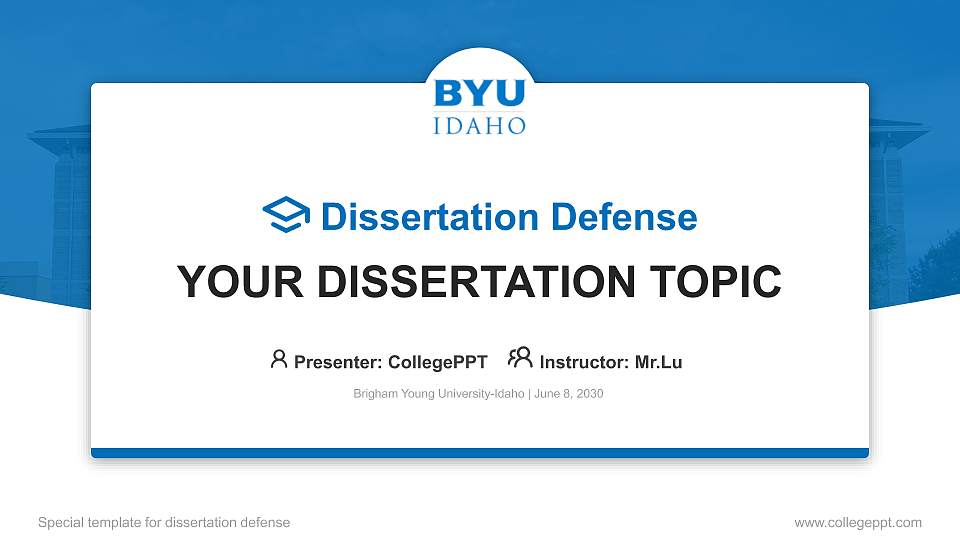 BYU
IDAHO

Dissertation Defense

YOUR DISSERTATION TOPIC

Presenter: CollegePPT Instructor: Mr.Lu

Brigham Young University-Idaho | June 8, 2030

Special template for dissertation defense

www.collegeppt.com